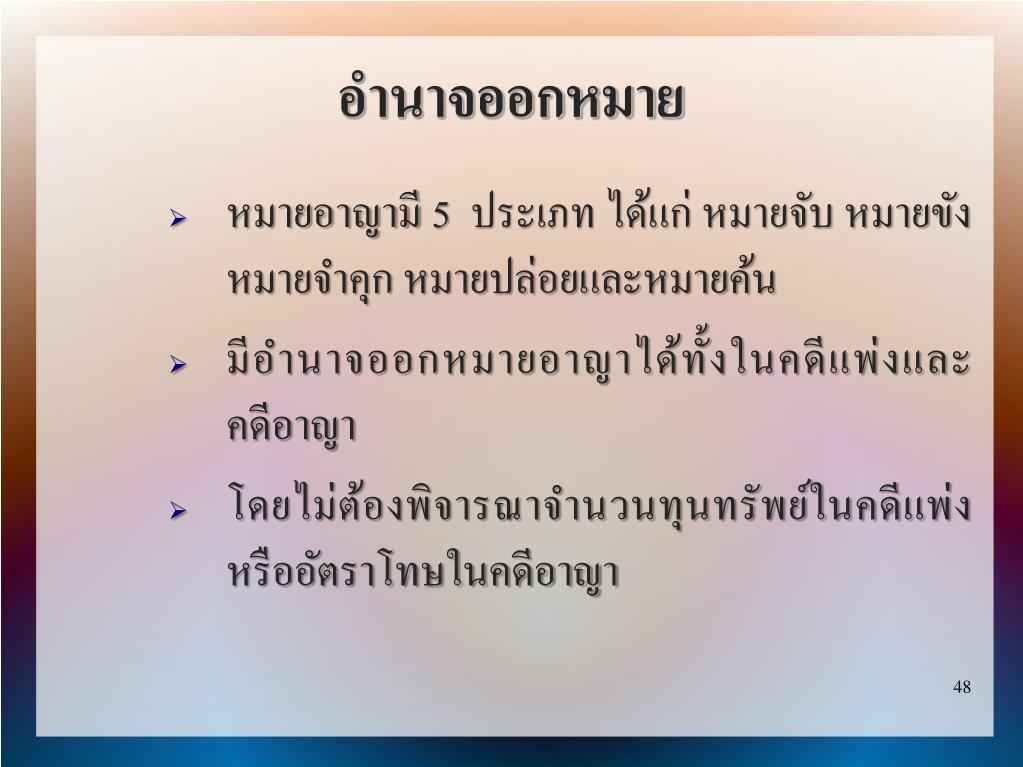 อำนาจออกหมาย

➢ หมายอาญามี 5 ประเภท ได้แก่ หมายจับ หมายขัง หมายจำคุก หมายปล่อยและหมายค้น

➢ มีอำนาจออกหมายอาญาได้ทั้งในคดีแพ่งและคดีอาญา

➢ โดยไม่ต้องพิจารณาจำนวนทุนทรัพย์ในคดีแพ่งหรืออัตราโทษในคดีอาญา

48